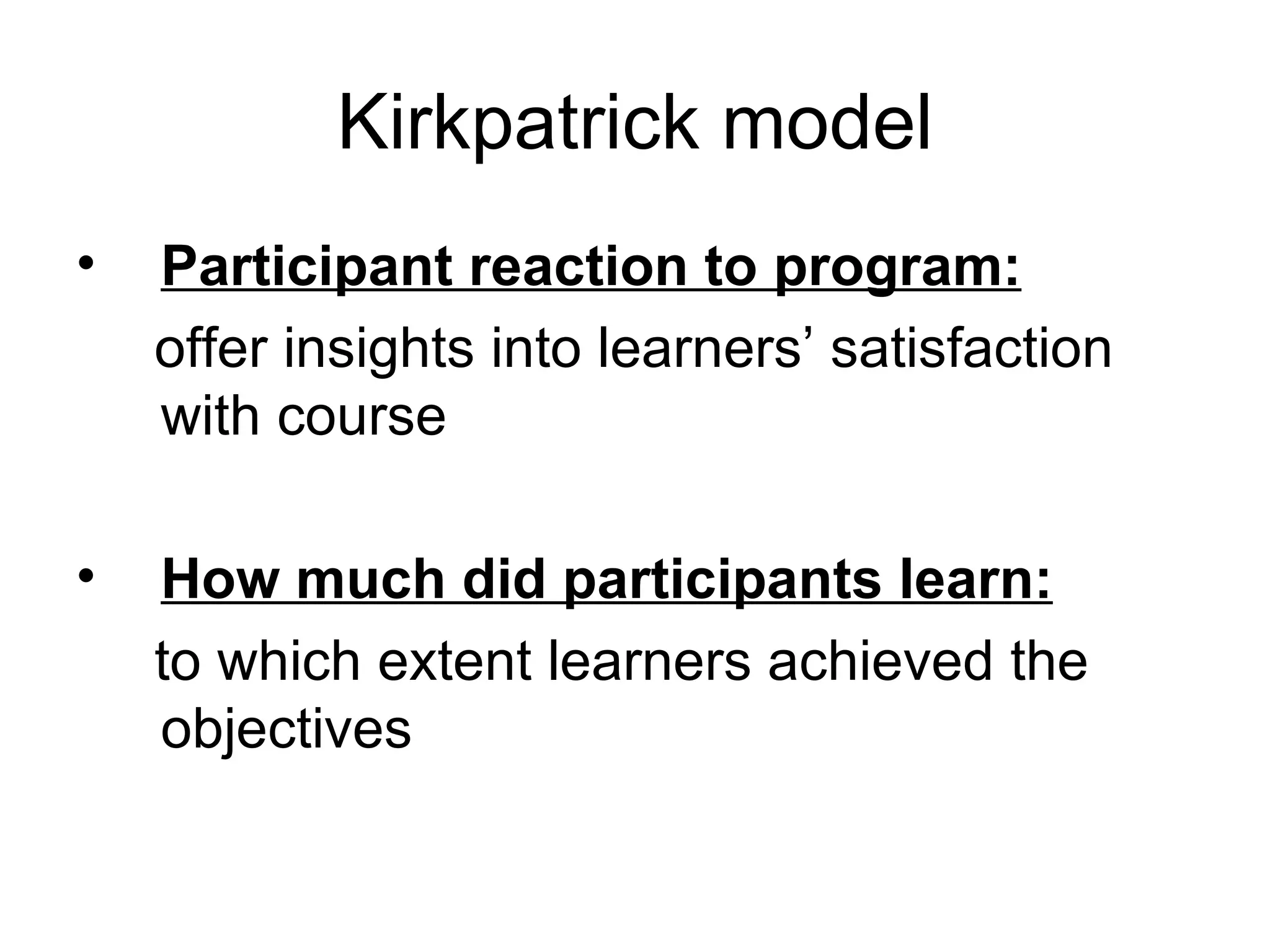 Kirkpatrick model

• Participant reaction to program:

offer insights into learners’ satisfaction with course

• How much did participants learn:

to which extent learners achieved the objectives